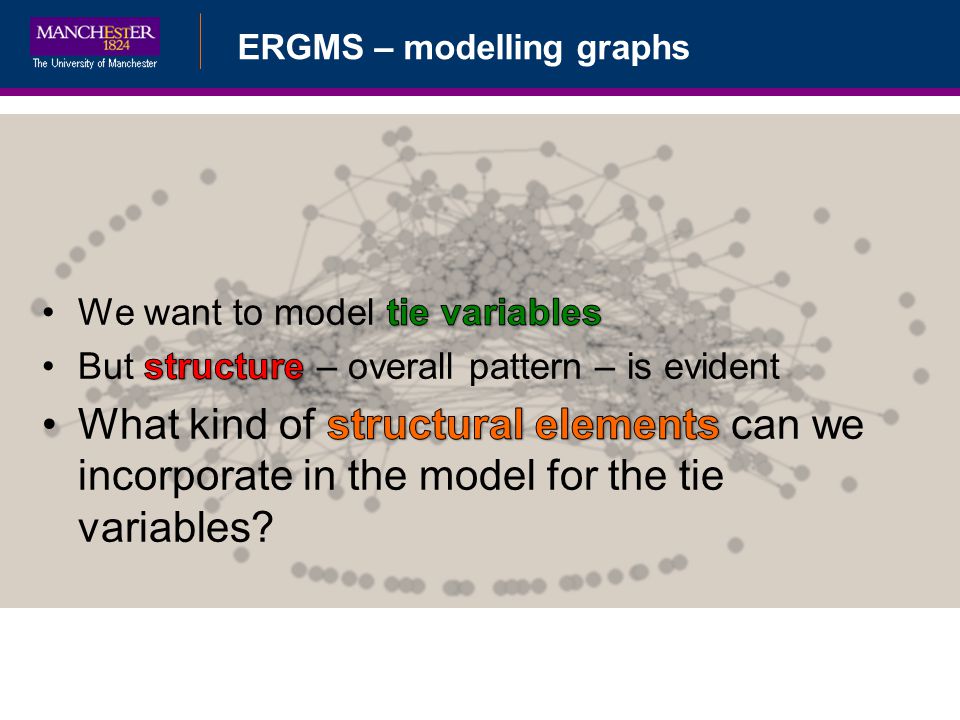 MANCHESTER
1824
The University of Manchester

ERGMS – modelling graphs

• We want to model tie variables
• But structure – overall pattern – is evident
• What kind of structural elements can we incorporate in the model for the tie variables?